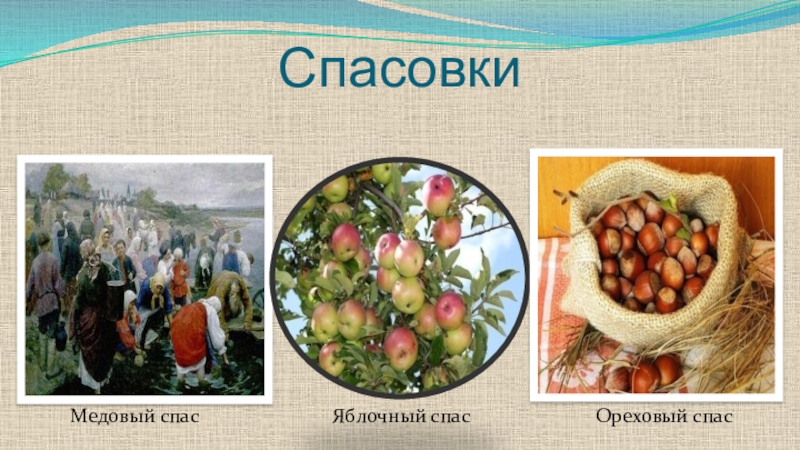 Спасовки

Медовый спас

Яблочный спас

Ореховый спас